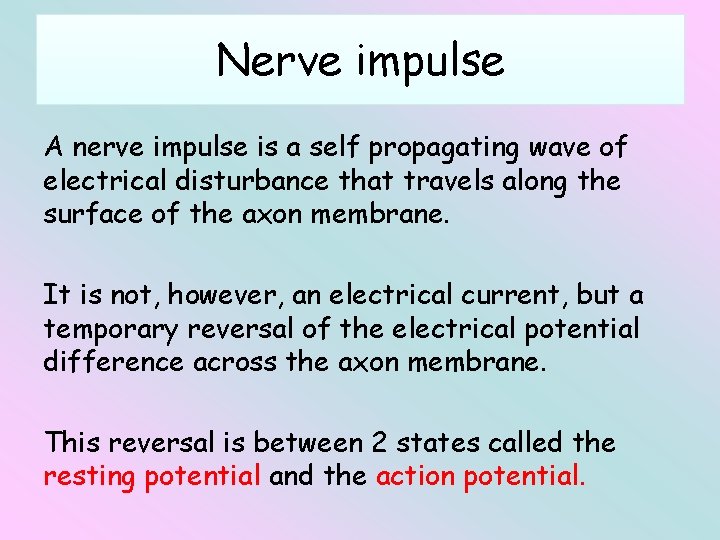 Nerve impulse

A nerve impulse is a self propagating wave of electrical disturbance that travels along the surface of the axon membrane.

It is not, however, an electrical current, but a temporary reversal of the electrical potential difference across the axon membrane.

This reversal is between 2 states called the resting potential and the action potential.